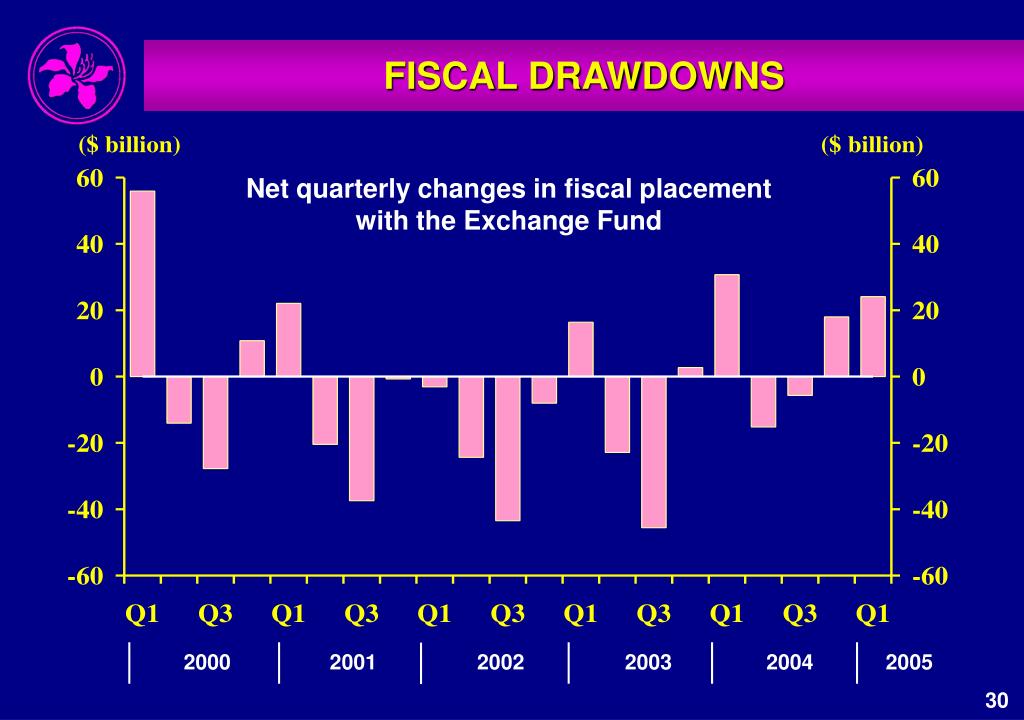 FISCAL DRAWDOWNS

($ billion)

($ billion)

Net quarterly changes in fiscal placement with the Exchange Fund

60
40
20
0
-20
-40
-60

60
40
20
0
-20
-40
-60

Q1 Q3 Q1 Q3 Q1 Q3 Q1 Q3 Q1 Q3 Q1

2000 2001 2002 2003 2004 2005

30